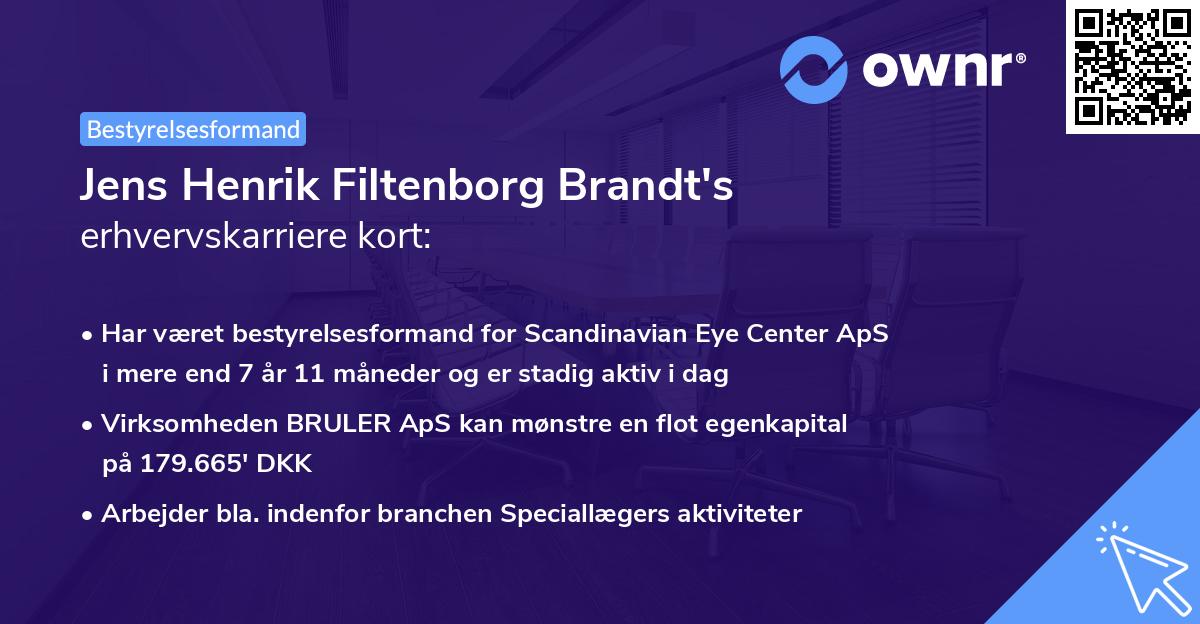 ownr®

Bestyrelsesformand

Jens Henrik Filtenborg Brandt's
erhvervskarriere kort:

• Har været bestyrelsesformand for Scandinavian Eye Center ApS i mere end 7 år 11 måneder og er stadig aktiv i dag
• Virksomheden BRULER ApS kan mønstre en flot egenkapital på 179.665' DKK
• Arbejder bla. indenfor branchen Speciallægers aktiviteter